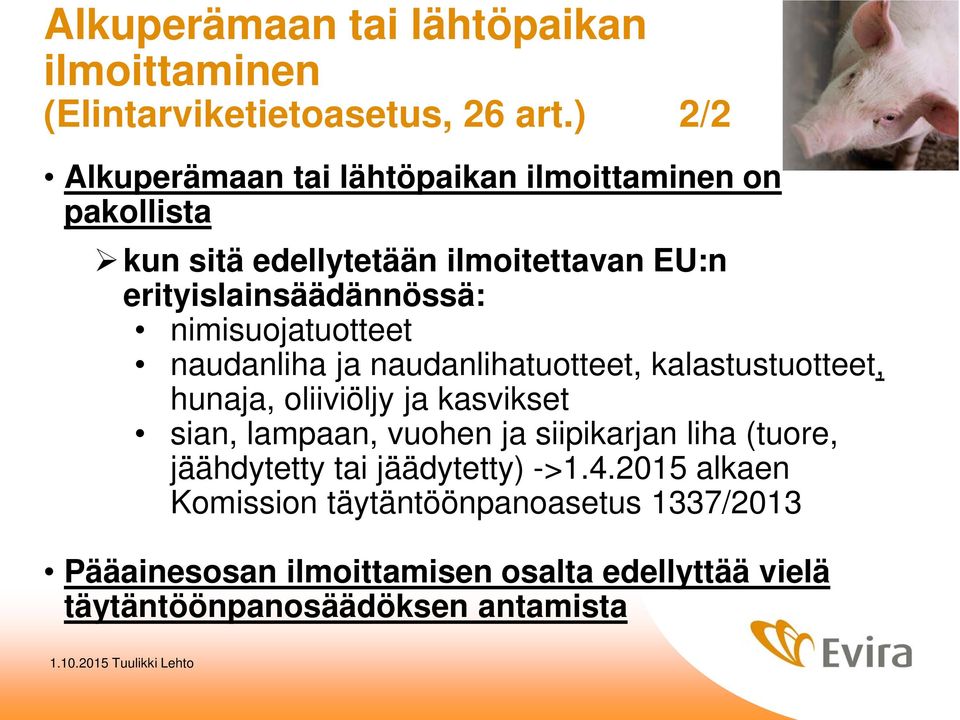 Alkuperämaan tai lähtöpaikan ilmoittaminen
(Elintarviketietoasetus, 26 art.) 2/2

• Alkuperämaan tai lähtöpaikan ilmoittaminen on pakollista

➢ kun sitä edellytetään ilmoitettavan EU:n erityislainsäädännössä:
• nimisuojatuotteet
• naudanliha ja naudanlihatuotteet, kalastustuotteet, hunaja, oliiviöljy ja kasvikset
• sian, lampaan, vuohen ja siipikarjan liha (tuore, jäähdytetty tai jäädytetty) ->1.4.2015 alkaen Komission täytäntöönpanoasetus 1337/2013

• Pääainesosan ilmoittamisen osalta edellyttää vielä täytäntöönpanosäädöksen antamista

1.10.2015 Tuulikki Lehto

Evira